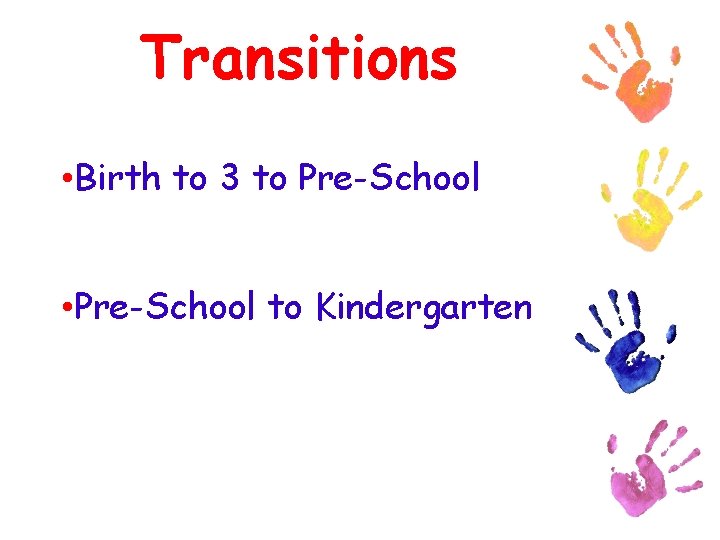 Transitions

•Birth to 3 to Pre-School

•Pre-School to Kindergarten